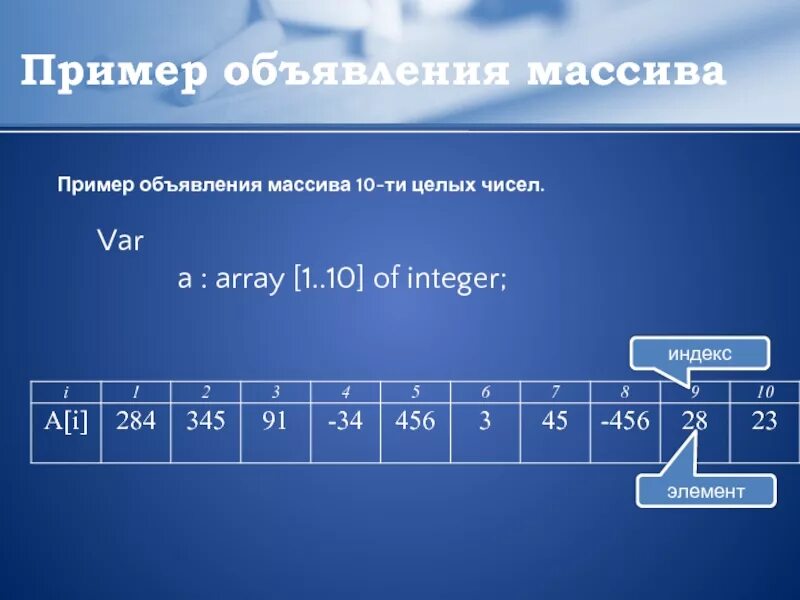 Пример объявления массива

Пример объявления массива 10-ти целых чисел.

Var

a : array [1..10] of integer;

индекс

| i | 1 | 2 | 3 | 4 | 5 | 6 | 7 | 8 | 9 | 10 |
|---|---|---|---|---|---|---|---|---|---|---|
| A[i] | 284 | 345 | 91 | -34 | 456 | 3 | 45 | -456 | 28 | 23 |

элемент